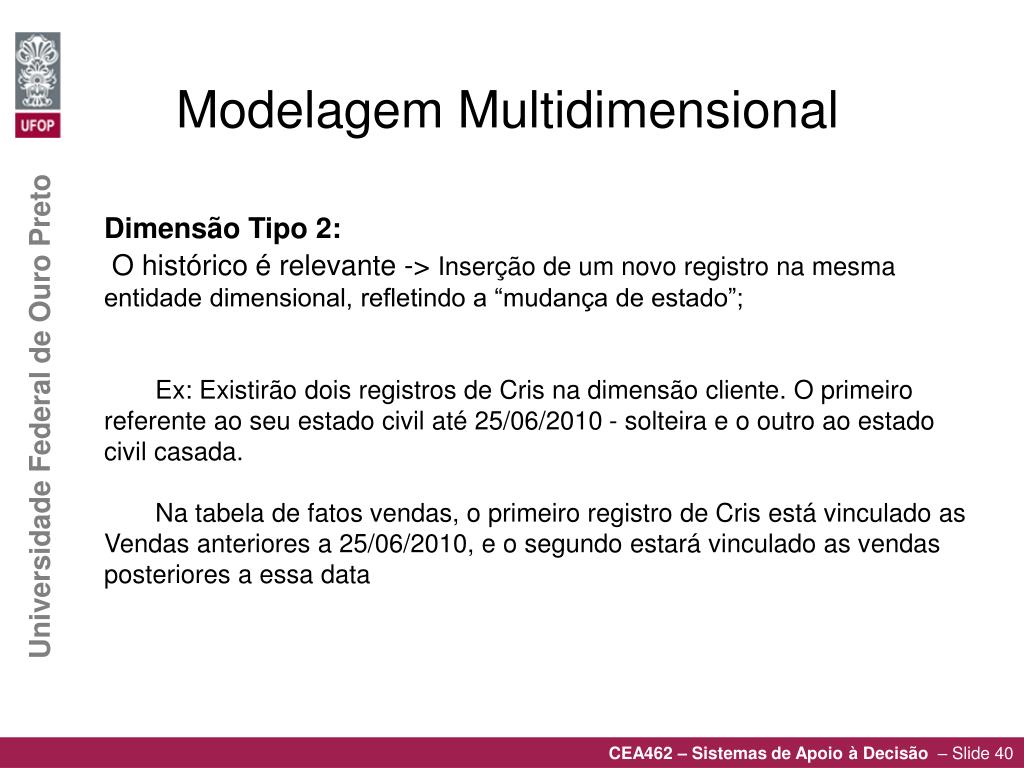 UFOP

Universidade Federal de Ouro Preto

Modelagem Multidimensional

Dimensão Tipo 2:

O histórico é relevante -> Inserção de um novo registro na mesma entidade dimensional, refletindo a “mudança de estado”;

Ex: Existirão dois registros de Cris na dimensão cliente. O primeiro referente ao seu estado civil até 25/06/2010 - solteira e o outro ao estado civil casada.

Na tabela de fatos vendas, o primeiro registro de Cris está vinculado as Vendas anteriores a 25/06/2010, e o segundo estará vinculado as vendas posteriores a essa data

CEA462 – Sistemas de Apoio à Decisão – Slide 40